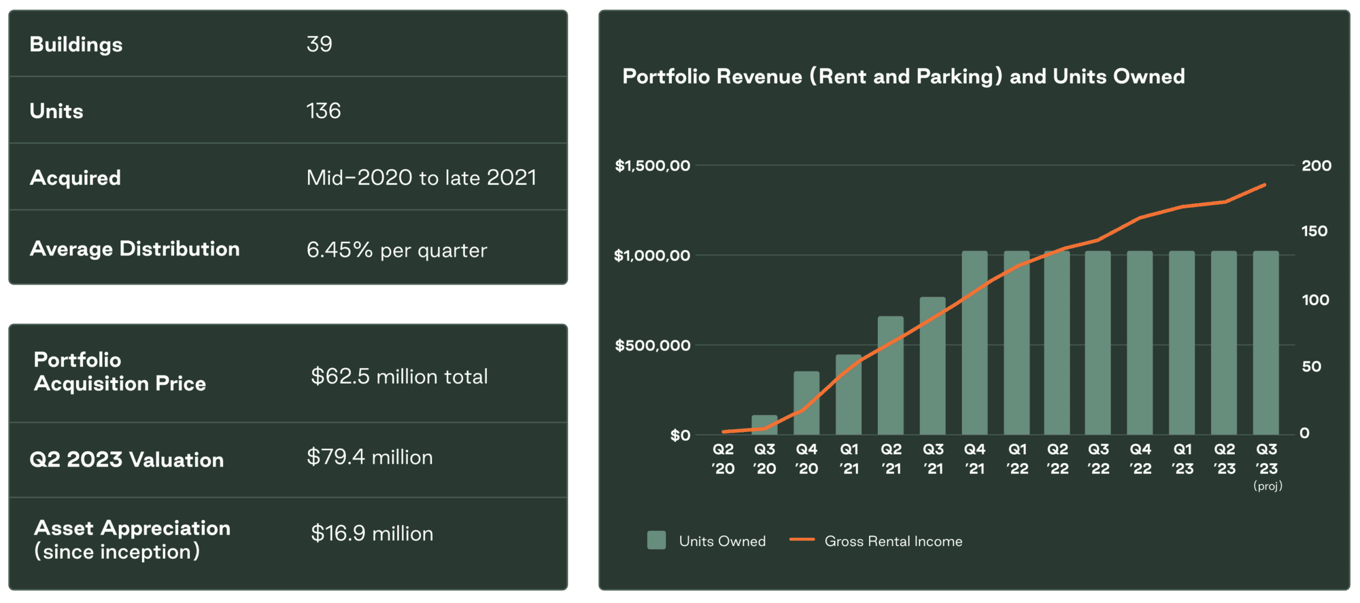 | Buildings | 39 |
|---|---|
| Units | 136 |
| Acquired | Mid–2020 to late 2021 |
| Average Distribution | 6.45% per quarter |

| Portfolio Acquisition Price | $62.5 million total |
|---|---|
| Q2 2023 Valuation | $79.4 million |
| Asset Appreciation (since inception) | $16.9 million |

Portfolio Revenue (Rent and Parking) and Units Owned

$1,500,00
$1,000,00
$500,000
$0

200
150
100
50
0

Q2 '20
Q3 '20
Q4 '20
Q1 '21
Q2 '21
Q3 '21
Q4 '21
Q1 '22
Q2 '22
Q3 '22
Q4 '22
Q1 '23
Q2 '23
Q3 '23 (proj)

Units Owned
Gross Rental Income